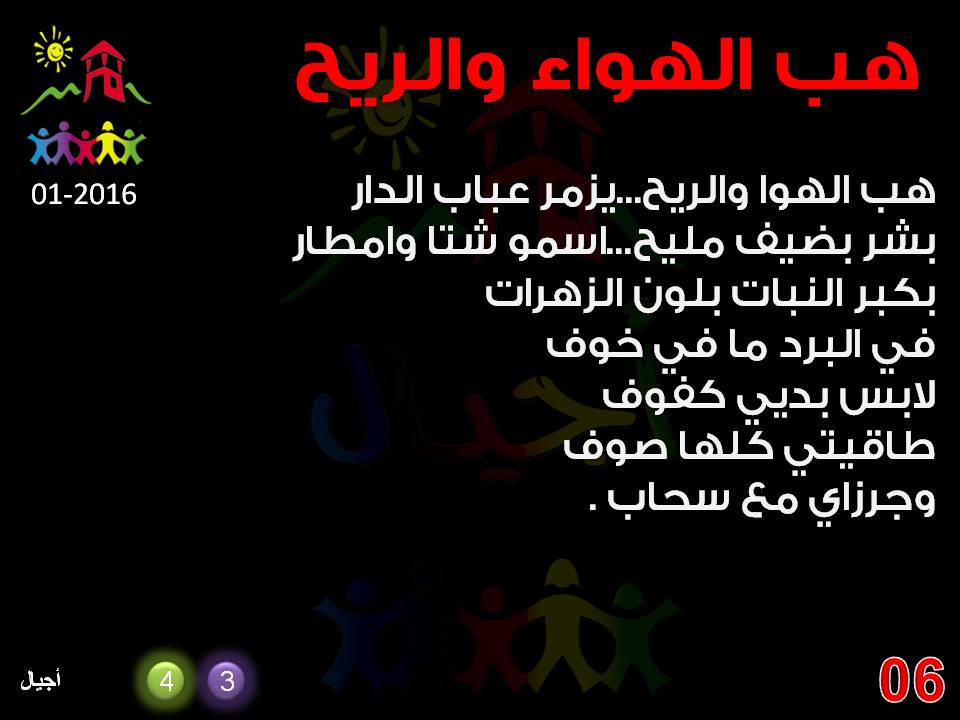 هب الهواء والريح

01-2016

هب الهوا والريح...يزمر عباب الدار
بشر بضيف مليح...اسمو شتا وامطار
بكبر النبات بلون الزهرات
في البرد ما في خوف
لابس بديي كفوف
طاقيتي كلها صوف
وجرزاي مع سحاب .

أجيال

أجيال

4

3

06